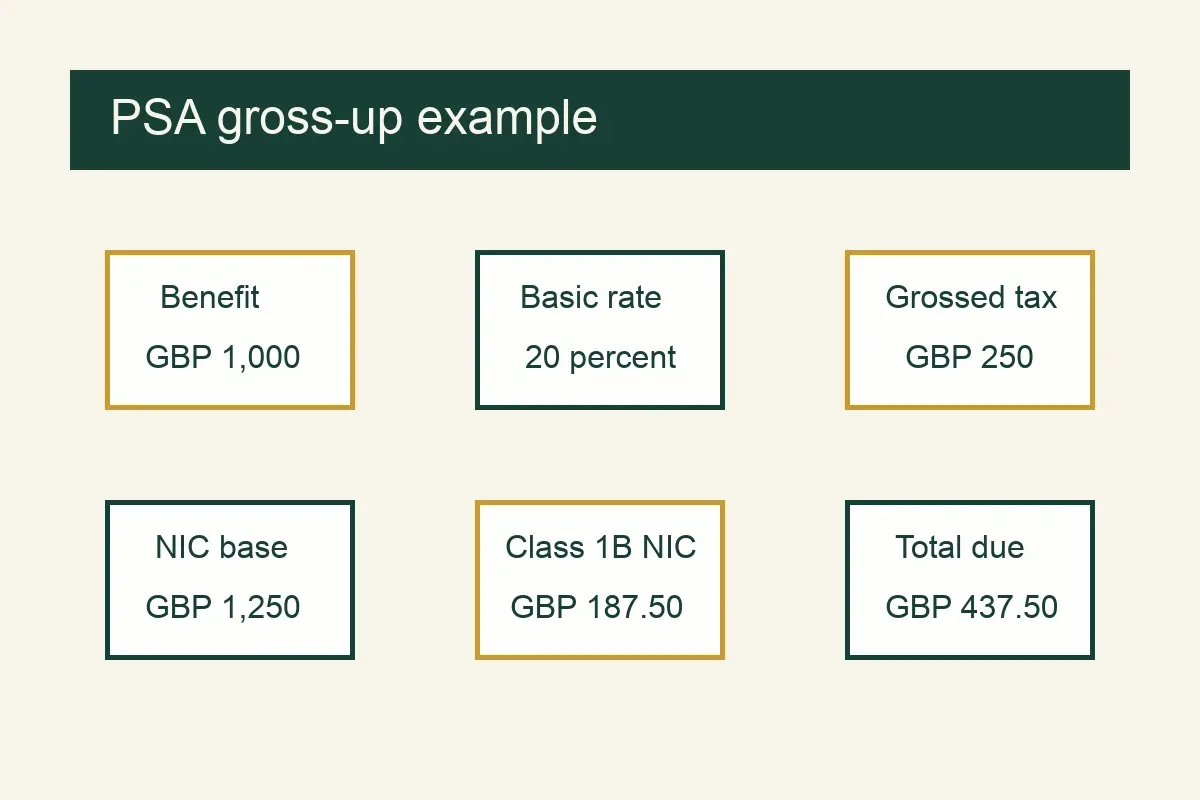 PSA gross-up example

Benefit
GBP 1,000

Basic rate
20 percent

Grossed tax
GBP 250

NIC base
GBP 1,250

Class 1B NIC
GBP 187.50

Total due
GBP 437.50